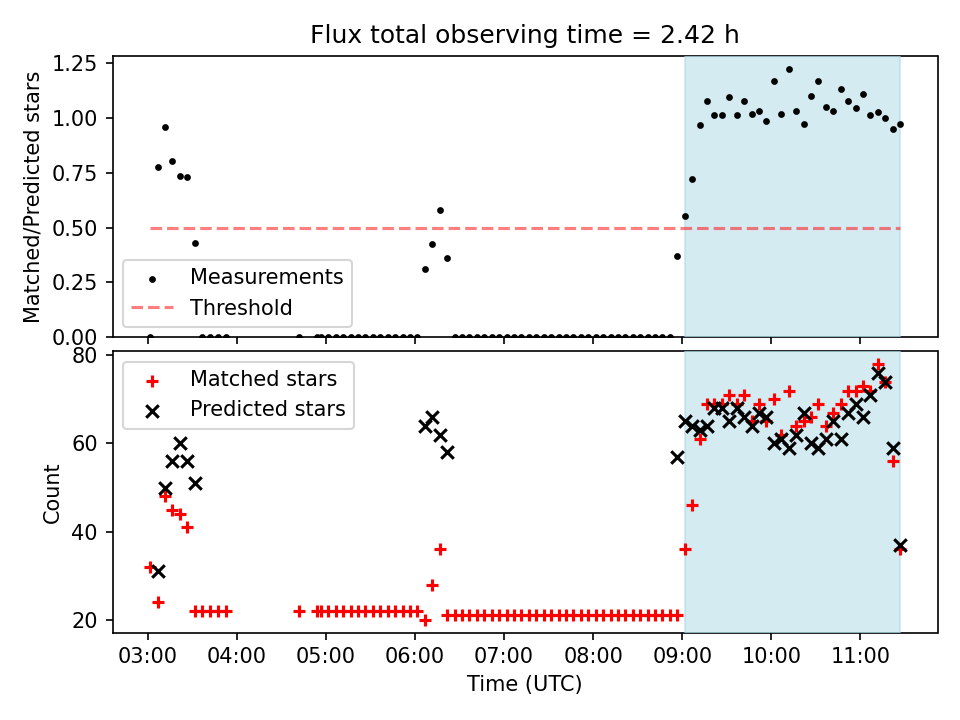 Flux total observing time = 2.42 h

Matched/Predicted stars

1.25
1.00
0.75
0.50
0.25
0.00

Measurements
Threshold

Count

80
60
40
20

Matched stars
Predicted stars

03:00
04:00
05:00
06:00
07:00
08:00
09:00
10:00
11:00

Time (UTC)